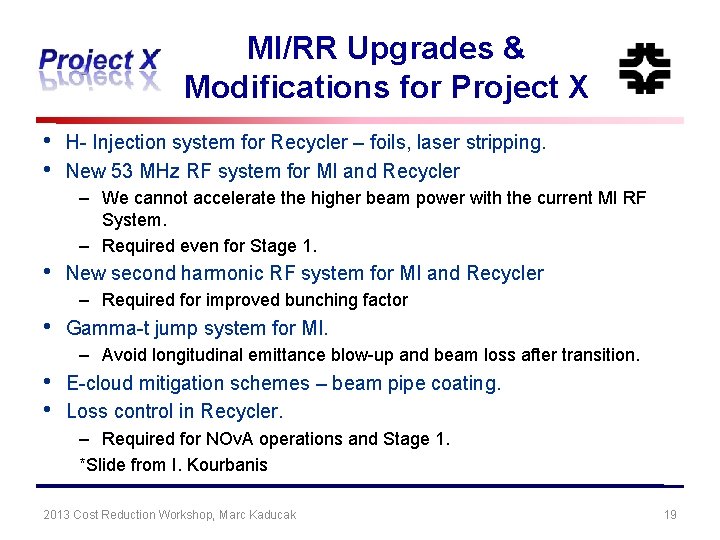 Project X

MI/RR Upgrades & Modifications for Project X

• H- Injection system for Recycler – foils, laser stripping.
• New 53 MHz RF system for MI and Recycler
  – We cannot accelerate the higher beam power with the current MI RF System.
  – Required even for Stage 1.
• New second harmonic RF system for MI and Recycler
  – Required for improved bunching factor
• Gamma-t jump system for MI.
  – Avoid longitudinal emittance blow-up and beam loss after transition.
• E-cloud mitigation schemes – beam pipe coating.
• Loss control in Recycler.
  – Required for NOvA operations and Stage 1.

*Slide from I. Kourbanis

2013 Cost Reduction Workshop, Marc Kaducak

19